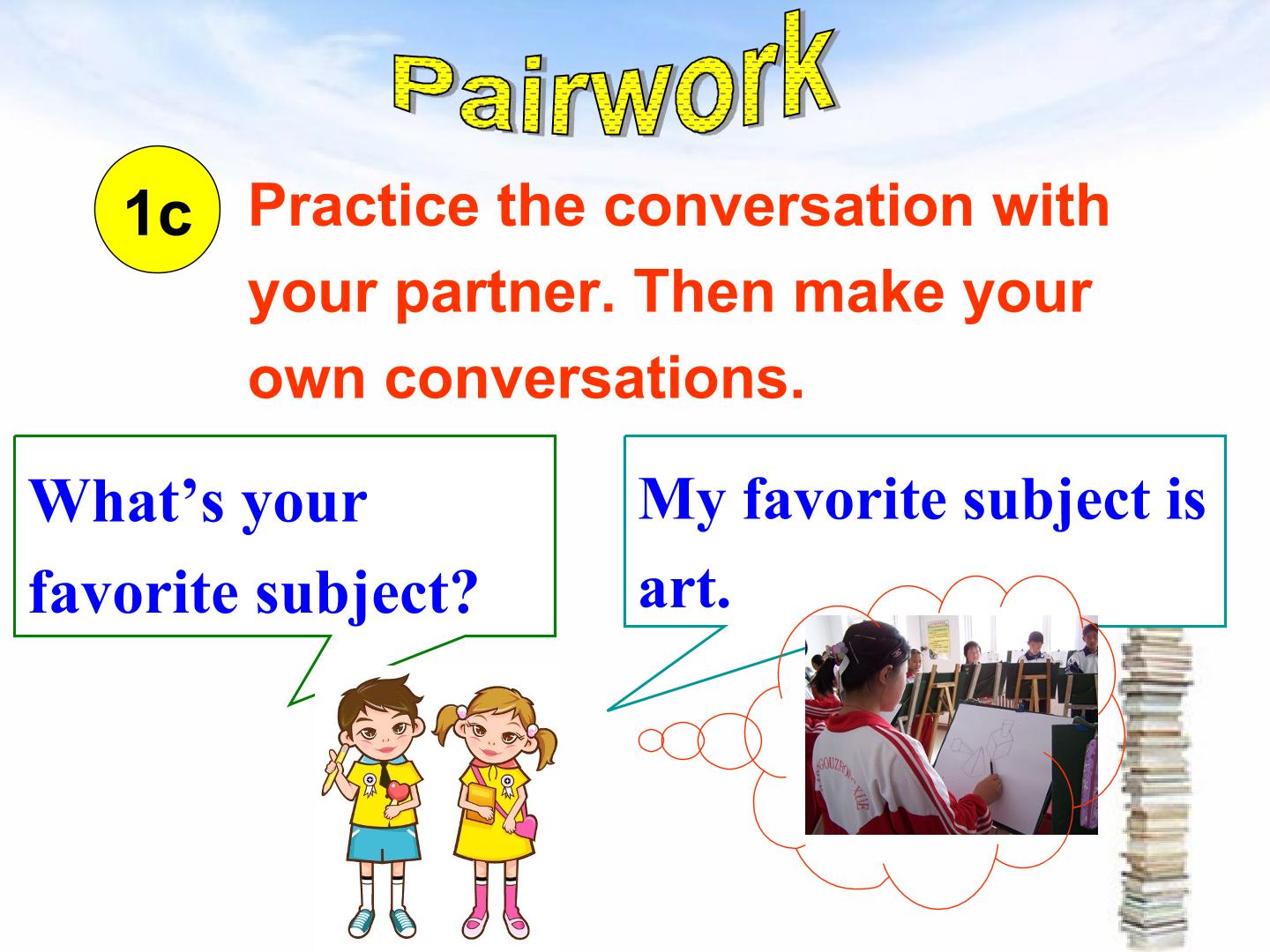 Pairwork

1c

Practice the conversation with your partner. Then make your own conversations.

What's your favorite subject?

My favorite subject is art.